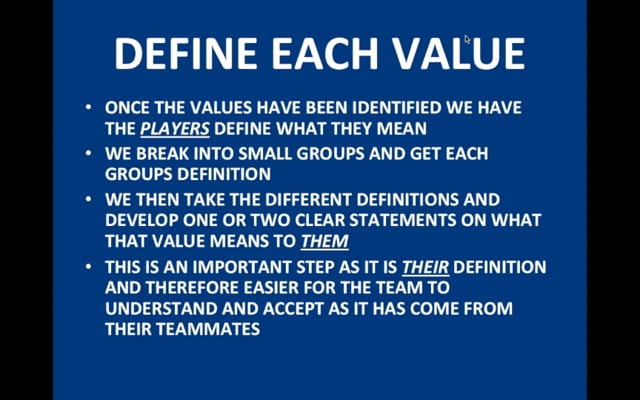 DEFINE EACH VALUE

• ONCE THE VALUES HAVE BEEN IDENTIFIED WE HAVE THE PLAYERS DEFINE WHAT THEY MEAN

• WE BREAK INTO SMALL GROUPS AND GET EACH GROUPS DEFINITION

• WE THEN TAKE THE DIFFERENT DEFINITIONS AND DEVELOP ONE OR TWO CLEAR STATEMENTS ON WHAT THAT VALUE MEANS TO THEM

• THIS IS AN IMPORTANT STEP AS IT IS THEIR DEFINITION AND THEREFORE EASIER FOR THE TEAM TO UNDERSTAND AND ACCEPT AS IT HAS COME FROM THEIR TEAMMATES